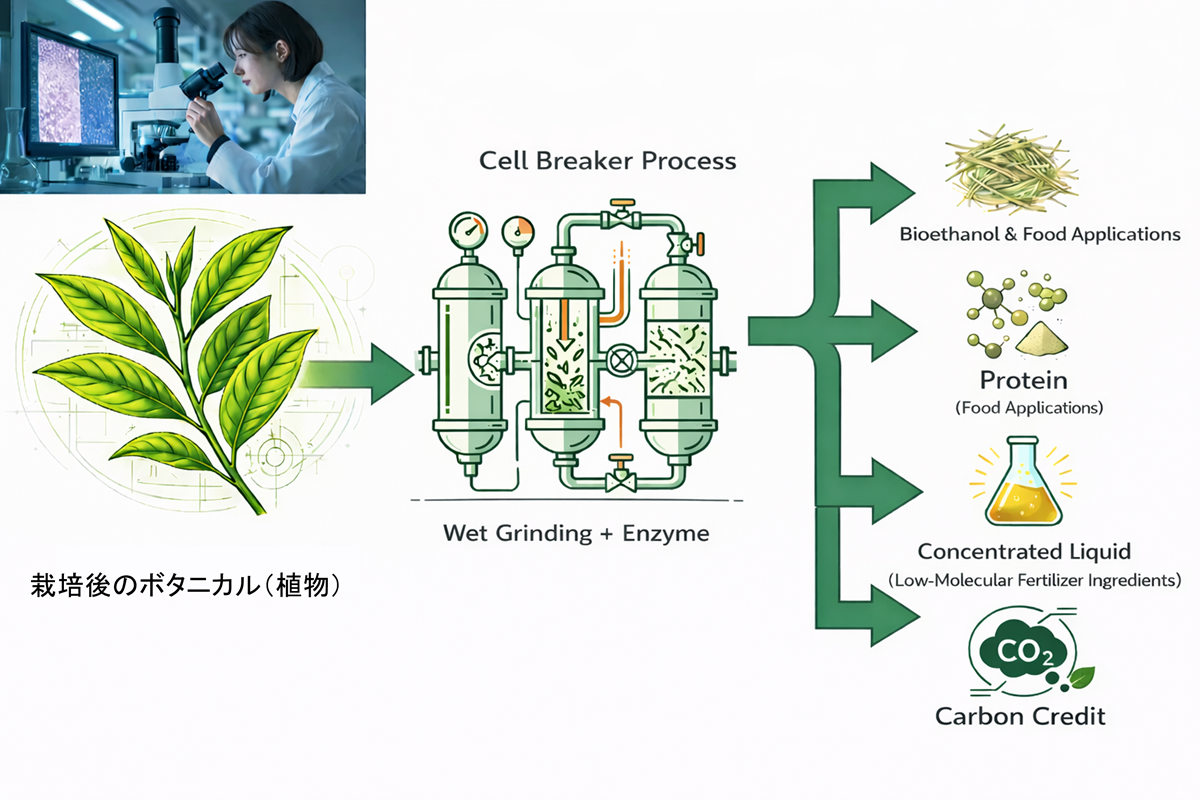 Cell Breaker Process

Wet Grinding + Enzyme

栽培後のボタニカル（植物）

Bioethanol & Food Applications

Protein
(Food Applications)

Concentrated Liquid
(Low-Molecular Fertilizer Ingredients)

$CO_2$
Carbon Credit